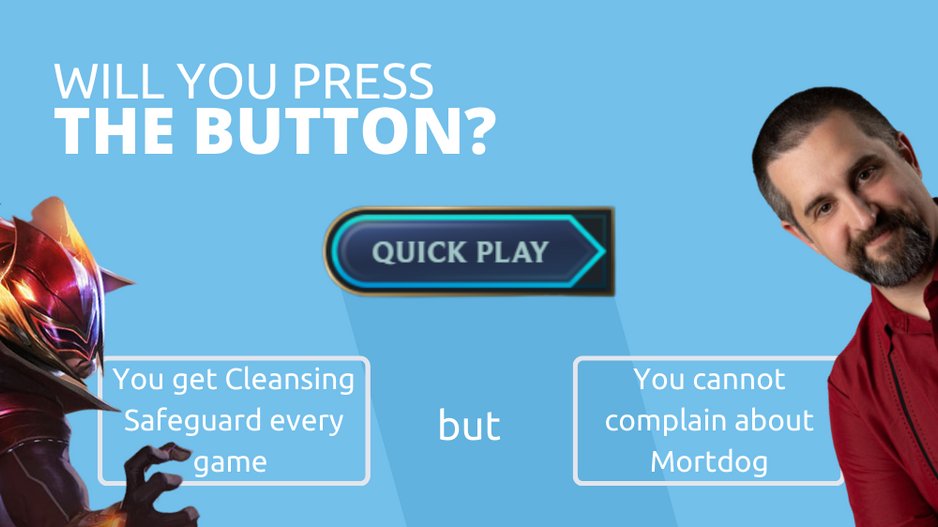 WILL YOU PRESS
THE BUTTON?

QUICK PLAY

You get Cleansing Safeguard every game

but

You cannot complain about Mortdog